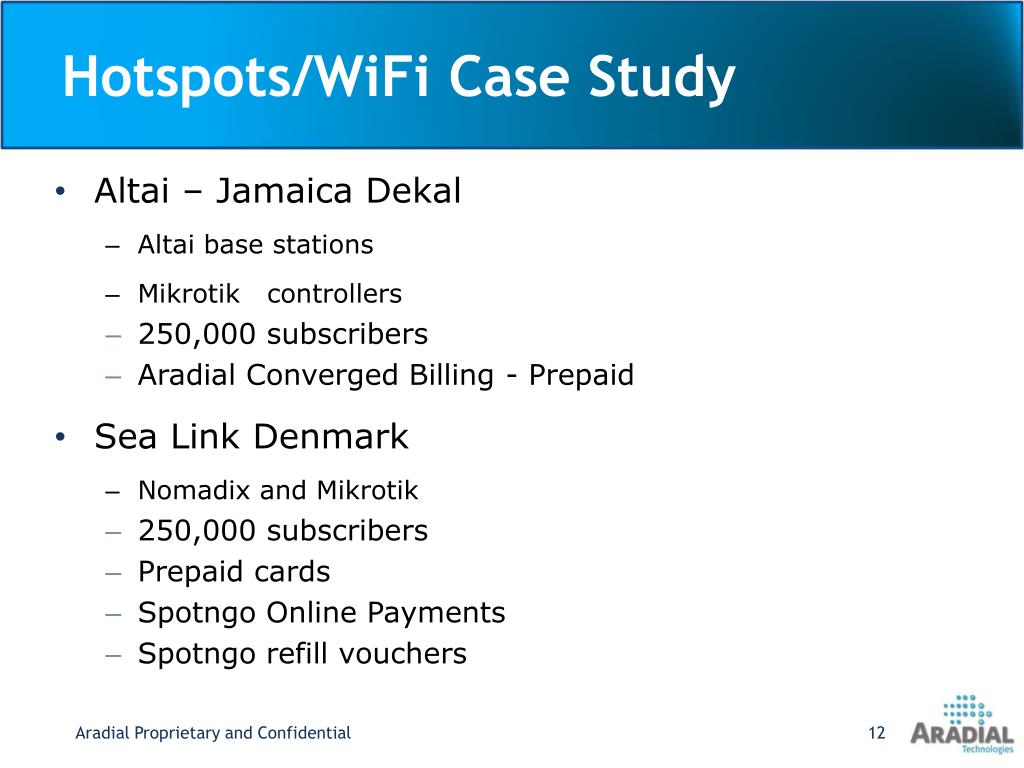 Hotspots/WiFi Case Study

• Altai – Jamaica Dekal
– Altai base stations
– Mikrotik controllers
– 250,000 subscribers
– Aradial Converged Billing - Prepaid

• Sea Link Denmark
– Nomadix and Mikrotik
– 250,000 subscribers
– Prepaid cards
– Spotngo Online Payments
– Spotngo refill vouchers

Aradial Proprietary and Confidential

12

ARADIAL
Technologies